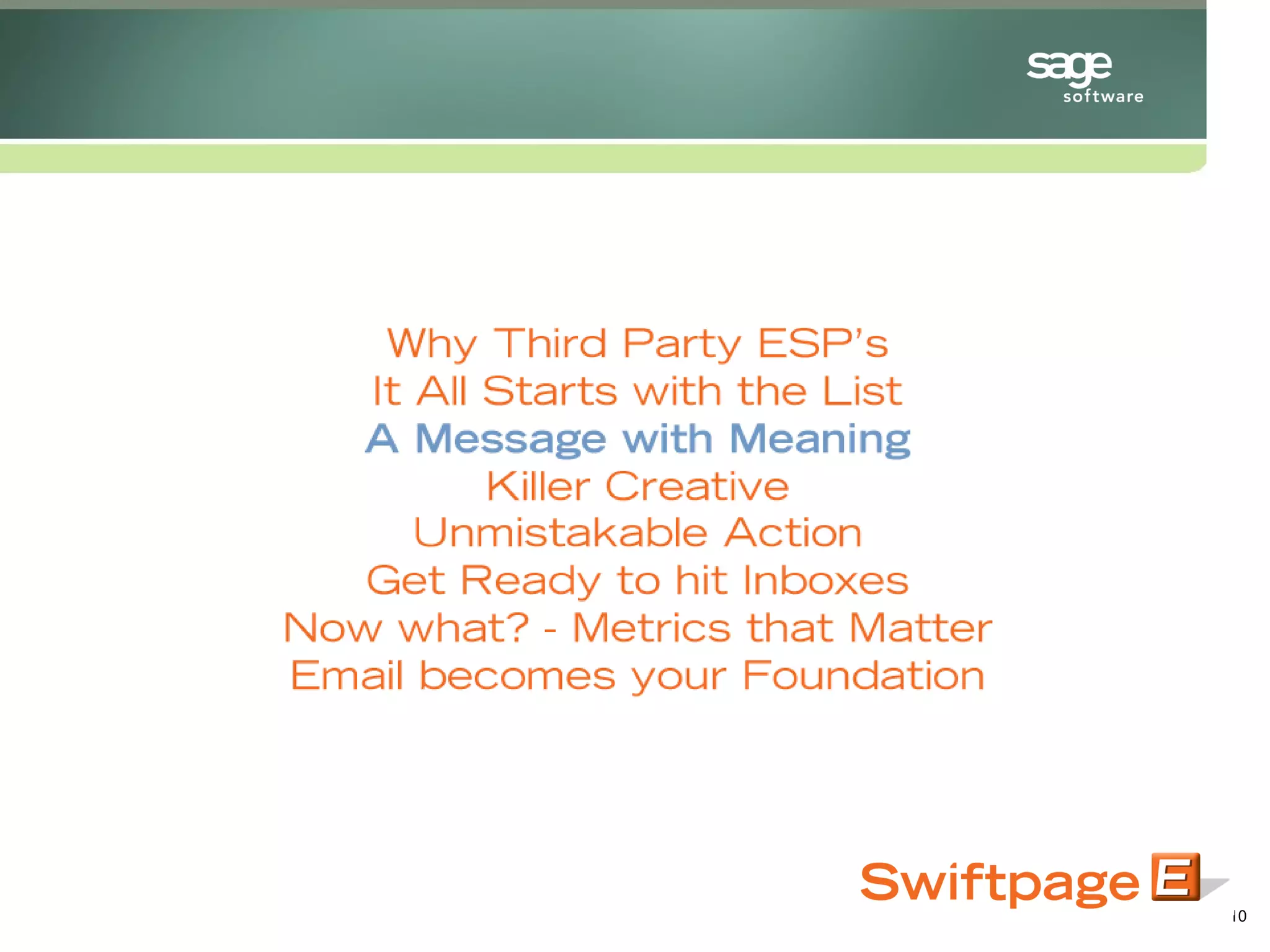 sage software

Why Third Party ESP's
It All Starts with the List
A Message with Meaning
Killer Creative
Unmistakable Action
Get Ready to hit Inboxes
Now what? - Metrics that Matter
Email becomes your Foundation

Swiftpage E

10